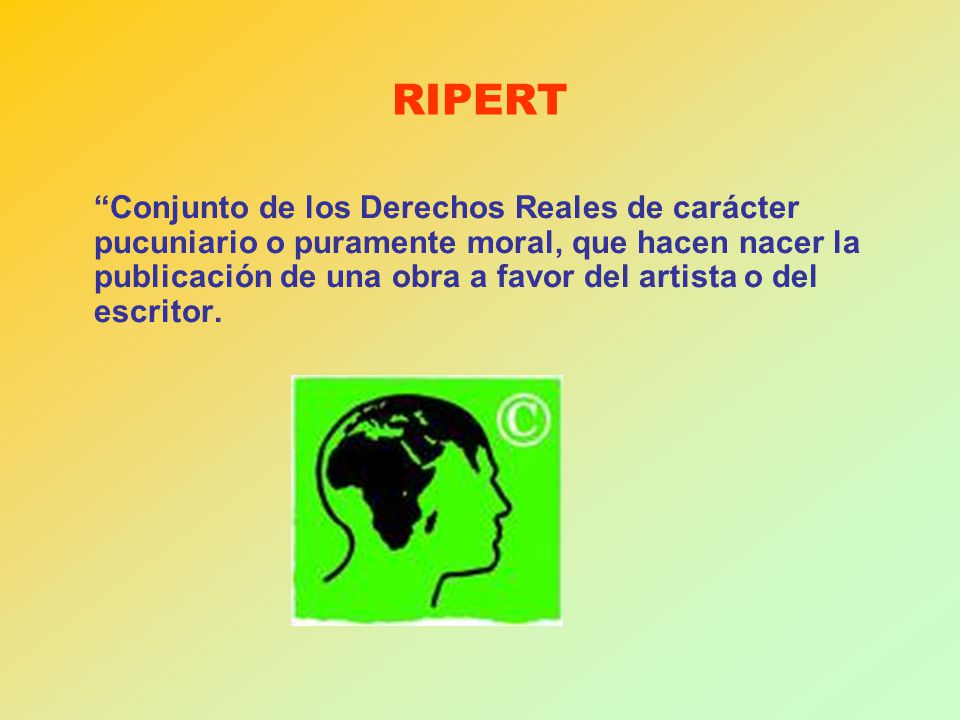 RIPERT

“Conjunto de los Derechos Reales de carácter pucuniario o puramente moral, que hacen nacer la publicación de una obra a favor del artista o del escritor.

©